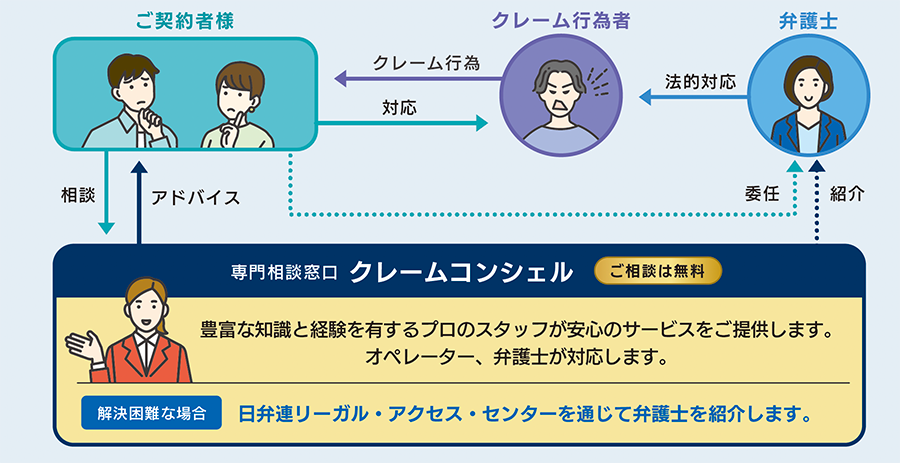 ご契約者様

クレーム行為者

弁護士

クレーム行為

対応

法的対応

相談

アドバイス

委任

紹介

専門相談窓口 クレームコンシェル

ご相談は無料

豊富な知識と経験を有するプロのスタッフが安心のサービスをご提供します。
オペレーター、弁護士が対応します。

解決困難な場合

日弁連リーガル・アクセス・センターを通じて弁護士を紹介します。